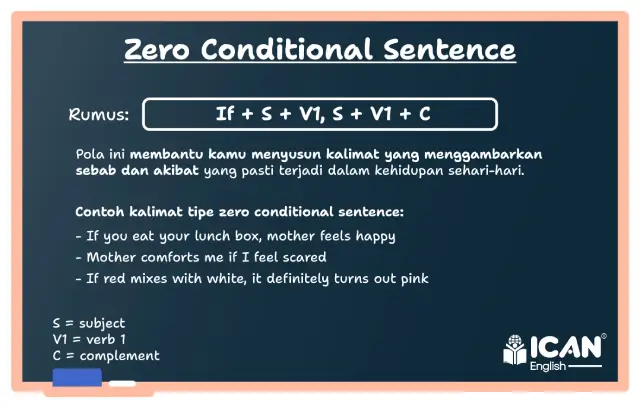 Zero Conditional Sentence

Rumus: If + S + V1, S + V1 + C

Pola ini membantu kamu menyusun kalimat yang menggambarkan sebab dan akibat yang pasti terjadi dalam kehidupan sehari-hari.

Contoh kalimat tipe zero conditional sentence:
- If you eat your lunch box, mother feels happy
- Mother comforts me if I feel scared
- If red mixes with white, it definitely turns out pink

S = subject
V1 = verb 1
C = complement

ICAN® English